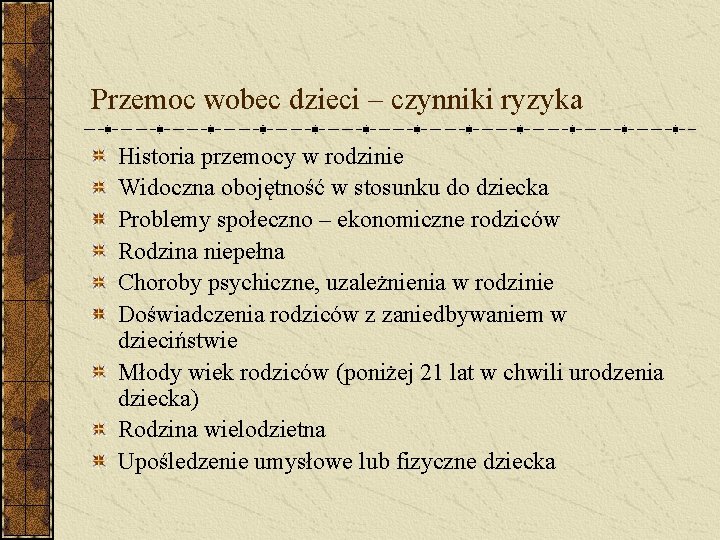 Przemoc wobec dzieci – czynniki ryzyka

Historia przemocy w rodzinie
Widoczna obojętność w stosunku do dziecka
Problemy społeczno – ekonomiczne rodziców
Rodzina niepełna
Choroby psychiczne, uzależnienia w rodzinie
Doświadczenia rodziców z zaniedbywaniem w dzieciństwie
Młody wiek rodziców (poniżej 21 lat w chwili urodzenia dziecka)
Rodzina wielodzietna
Upośledzenie umysłowe lub fizyczne dziecka